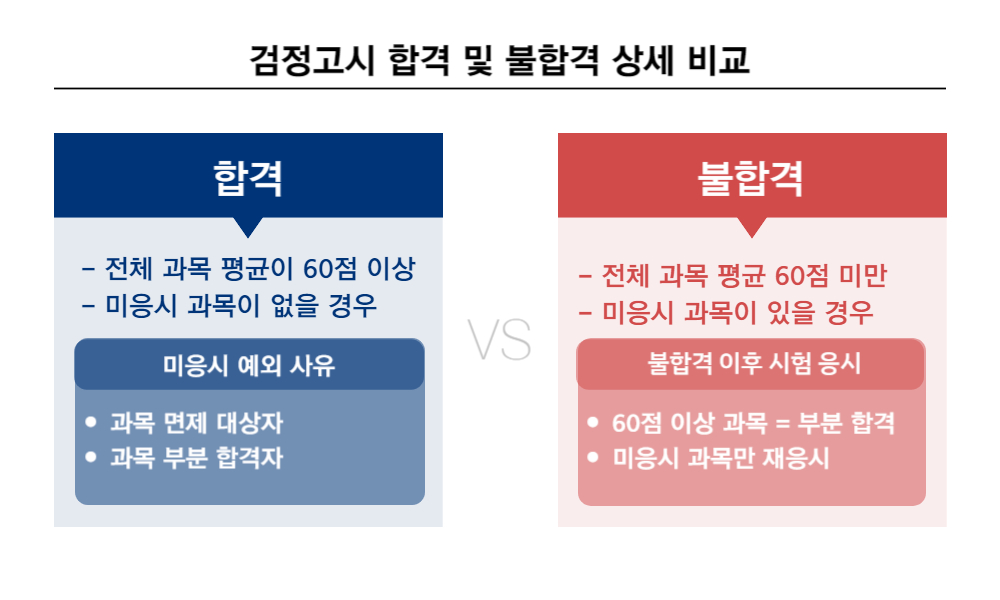 검정고시 합격 및 불합격 상세 비교

합격

– 전체 과목 평균이 60점 이상
– 미응시 과목이 없을 경우

미응시 예외 사유

• 과목 면제 대상자
• 과목 부분 합격자

VS

불합격

– 전체 과목 평균 60점 미만
– 미응시 과목이 있을 경우

불합격 이후 시험 응시

• 60점 이상 과목 = 부분 합격
• 미응시 과목만 재응시